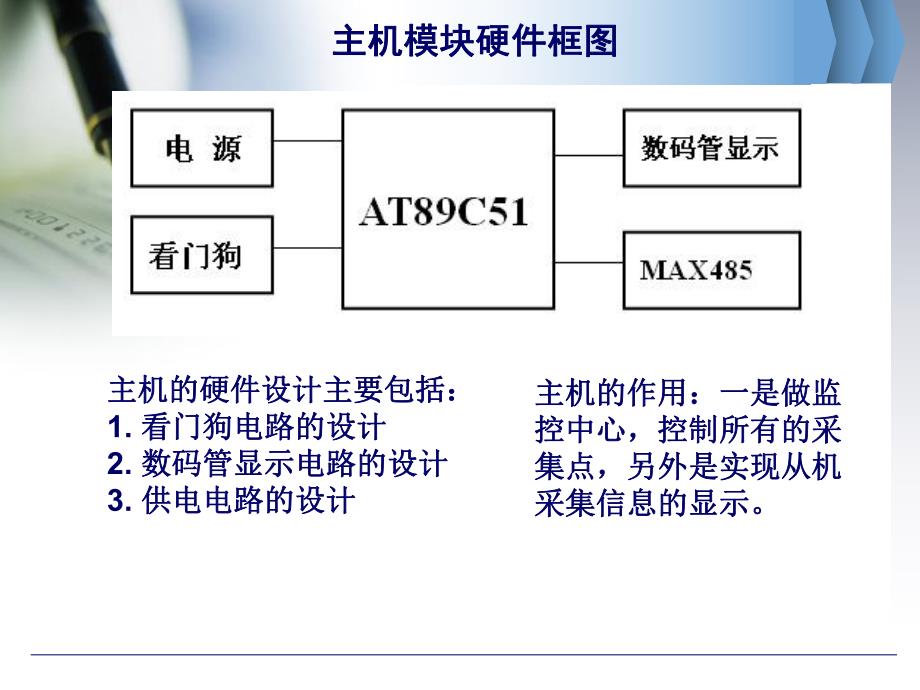 主机模块硬件框图

电 源

看门狗

AT89C51

数码管显示

MAX485

主机的硬件设计主要包括：
1. 看门狗电路的设计
2. 数码管显示电路的设计
3. 供电电路的设计

主机的作用：一是做监控中心，控制所有的采集点，另外是实现从机采集信息的显示。